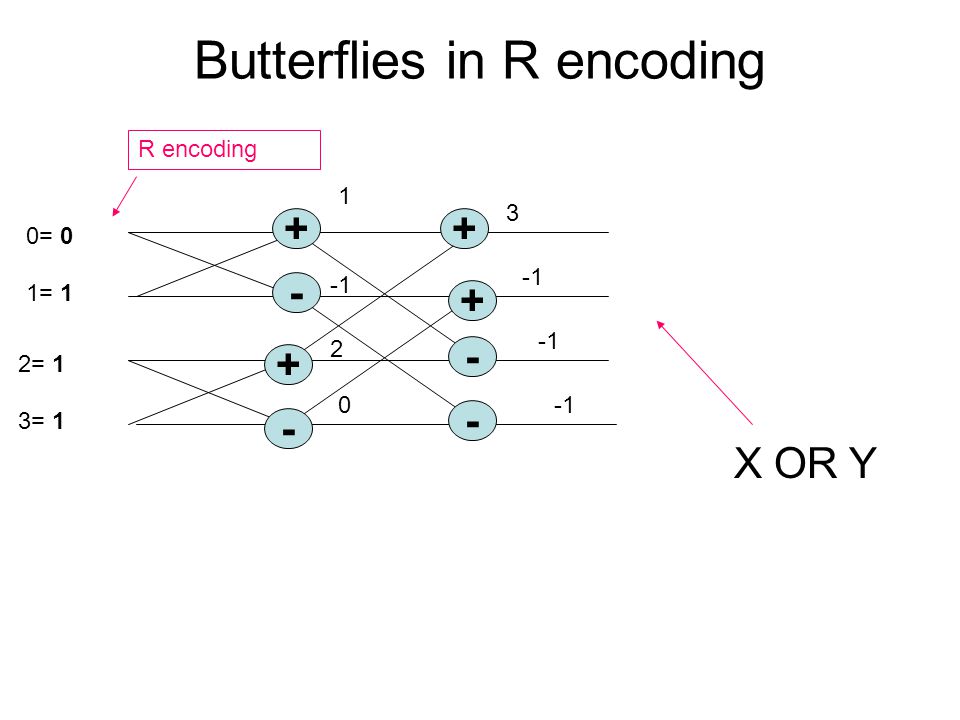 Butterflies in R encoding

R encoding

0= **0**

1= **1**

2= **1**

3= **1**

+

-

+

-

1

-1

2

0

+

+

-

-

3

-1

-1

-1

X OR Y